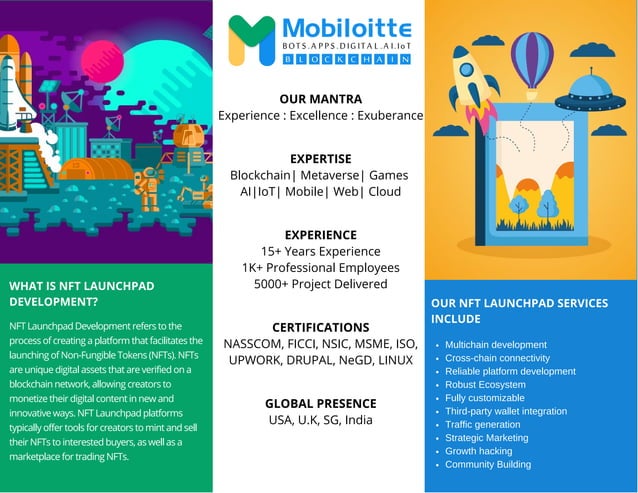 WHAT IS NFT LAUNCHPAD DEVELOPMENT?

NFT Launchpad Development refers to the process of creating a platform that facilitates the launching of Non-Fungible Tokens (NFTs). NFTs are unique digital assets that are verified on a blockchain network, allowing creators to monetize their digital content in new and innovative ways. NFT Launchpad platforms typically offer tools for creators to mint and sell their NFTs to interested buyers, as well as a marketplace for trading NFTs.

Mobiloitte
BOTS.APPS.DIGITAL.AI.IoT
BLOCKCHAIN

OUR MANTRA
Experience : Excellence : Exuberance

EXPERTISE
Blockchain| Metaverse| Games
AI|IoT| Mobile| Web| Cloud

EXPERIENCE
15+ Years Experience
1K+ Professional Employees
5000+ Project Delivered

CERTIFICATIONS
NASSCOM, FICCI, NSIC, MSME, ISO, UPWORK, DRUPAL, NeGD, LINUX

GLOBAL PRESENCE
USA, U.K, SG, India

OUR NFT LAUNCHPAD SERVICES INCLUDE

- Multichain development
- Cross-chain connectivity
- Reliable platform development
- Robust Ecosystem
- Fully customizable
- Third-party wallet integration
- Traffic generation
- Strategic Marketing
- Growth hacking
- Community Building